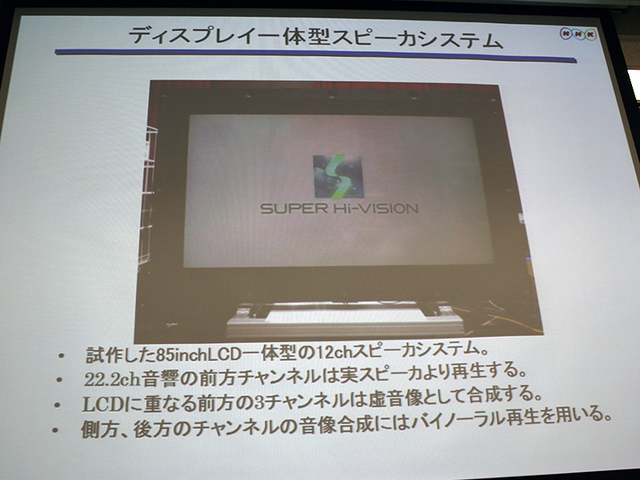 ディスプレイ一体型スピーカシステム

NHK

SUPER Hi-VISION

• 試作した85inchLCD一体型の12chスピーカシステム。
• 22.2ch音響の前方チャンネルは実スピーカより再生する。
• LCDに重なる前方の3チャンネルは虚音像として合成する。
• 側方、後方のチャンネルの音像合成にはバイノーラル再生を用いる。